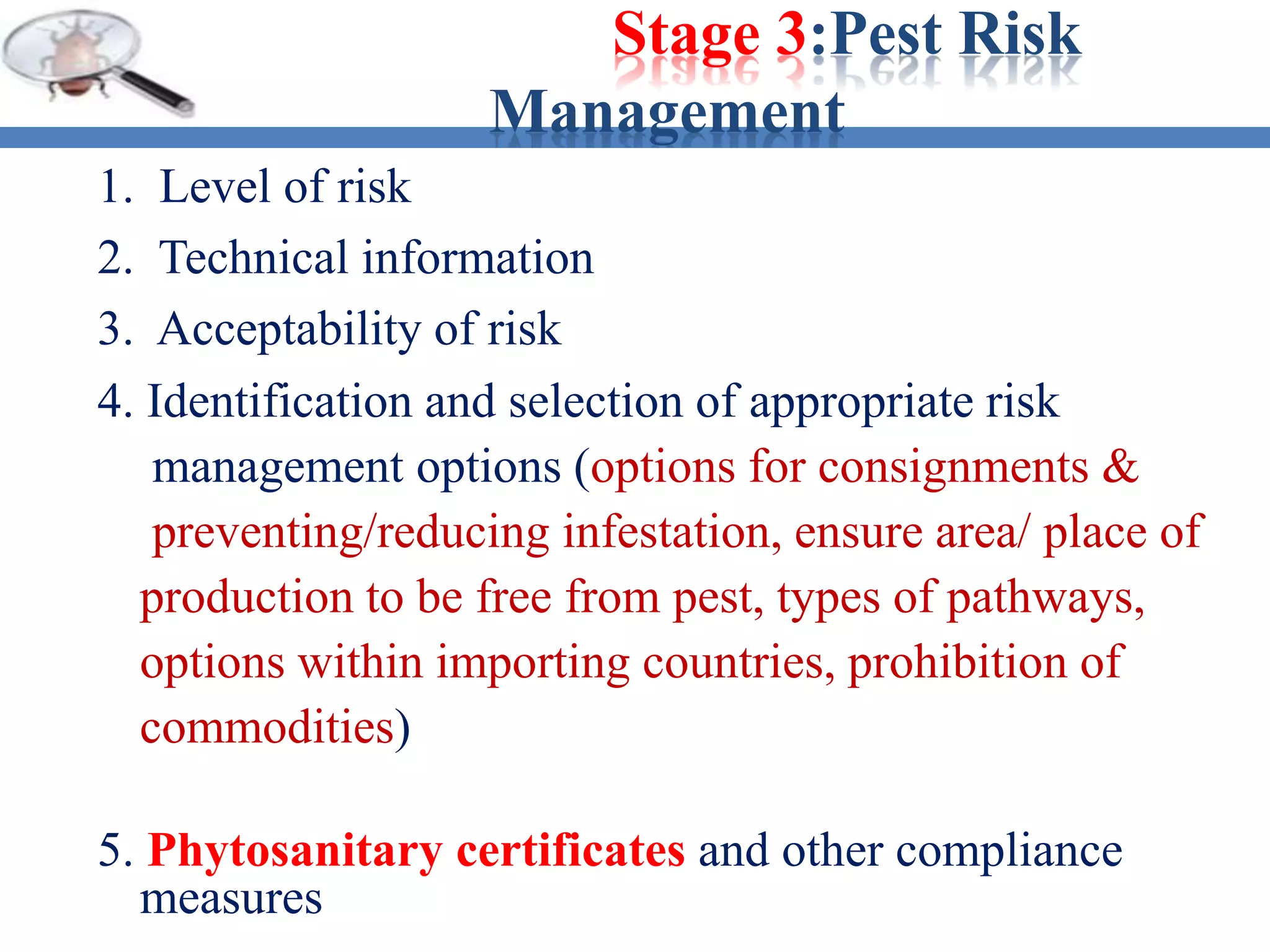 Stage 3:Pest Risk Management

1. Level of risk
2. Technical information
3. Acceptability of risk
4. Identification and selection of appropriate risk management options (options for consignments & preventing/reducing infestation, ensure area/ place of production to be free from pest, types of pathways, options within importing countries, prohibition of commodities)

5. Phytosanitary certificates and other compliance measures